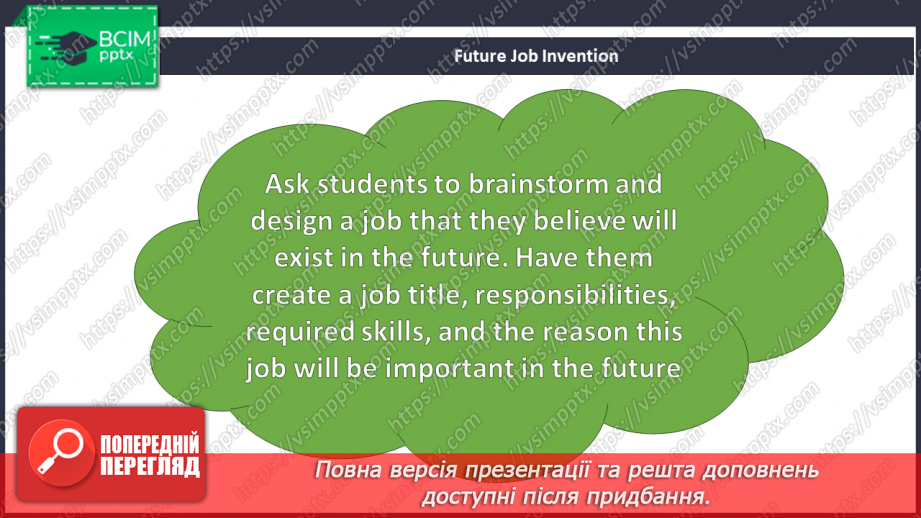 ВСІМ pptx

Future Job Invention

Ask students to brainstorm and design a job that they believe will exist in the future. Have them create a job title, responsibilities, required skills, and the reason this job will be important in the future

ПОПЕРЕДНІЙ ПЕРЕГЛЯД

Повна версія презентації та решта доповнень доступні після придбання.

https://vsimpptx.com